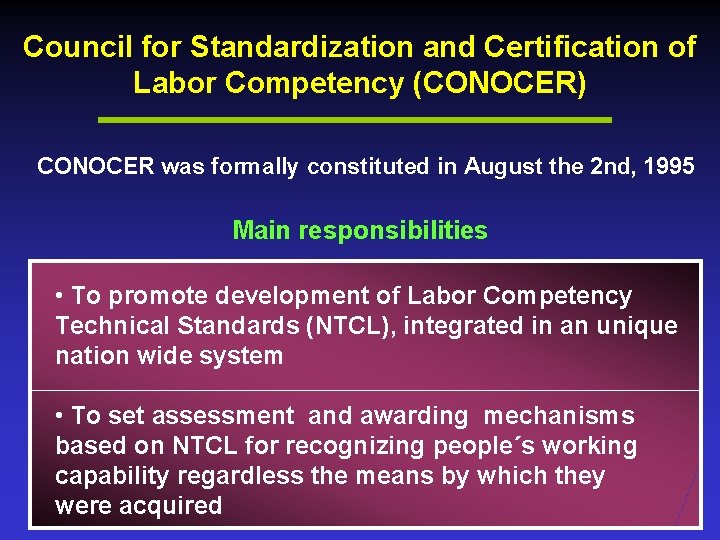 Council for Standardization and Certification of Labor Competency (CONOCER)

CONOCER was formally constituted in August the 2nd, 1995

Main responsibilities

• To promote development of Labor Competency Technical Standards (NTCL), integrated in an unique nation wide system

• To set assessment and awarding mechanisms based on NTCL for recognizing people´s working capability regardless the means by which they were acquired